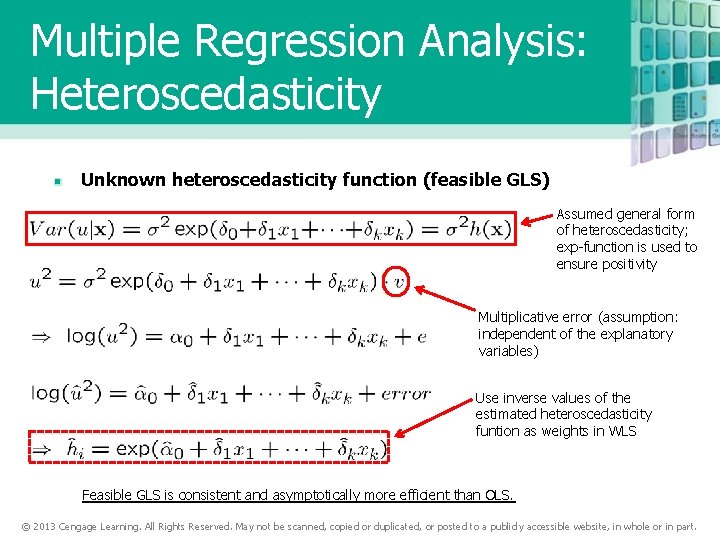 Multiple Regression Analysis: Heteroscedasticity

Unknown heteroscedasticity function (feasible GLS)

$Var(u|\mathbf{x}) = \sigma^2 \exp(\delta_0 + \delta_1 x_1 + \cdots + \delta_k x_k) = \sigma^2 h(\mathbf{x})$

Assumed general form of heteroscedasticity; exp-function is used to ensure positivity

$u^2 = \sigma^2 \exp(\delta_0 + \delta_1 x_1 + \cdots + \delta_k x_k) \cdot v$

Multiplicative error (assumption: independent of the explanatory variables)

$\Rightarrow \log(u^2) = \alpha_0 + \delta_1 x_1 + \cdots + \delta_k x_k + e$

$\log(\hat{u}^2) = \hat{\alpha}_0 + \hat{\delta}_1 x_1 + \cdots + \hat{\delta}_k x_k + error$

Use inverse values of the estimated heteroscedasticity funtion as weights in WLS

$\Rightarrow \hat{h}_i = \exp(\hat{\alpha}_0 + \hat{\delta}_1 x_1 + \cdots + \hat{\delta}_k x_k)$

Feasible GLS is consistent and asymptotically more efficient than OLS.

© 2013 Cengage Learning. All Rights Reserved. May not be scanned, copied or duplicated, or posted to a publicly accessible website, in whole or in part.